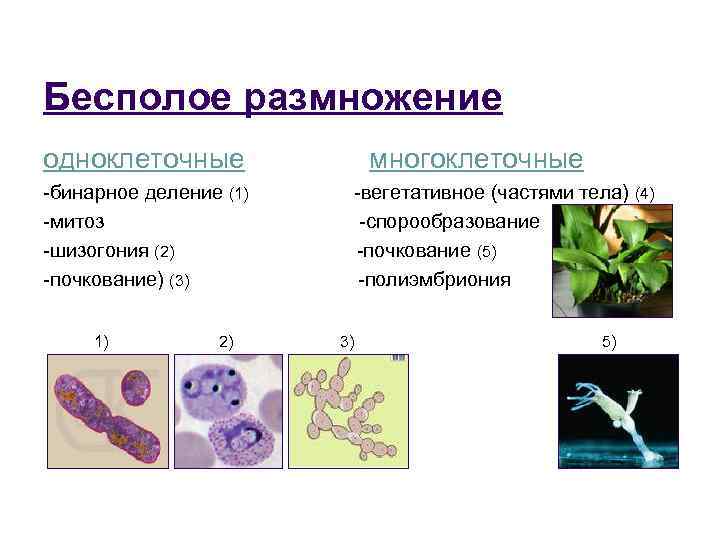 Бесполое размножение

одноклеточные

-бинарное деление (1)

-митоз

-шизогония (2)

-почкование) (3)

многоклеточные

-вегетативное (частями тела) (4)

-спорообразование

-почкование (5)

-полиэмбриония

1)

2)

3)

5)